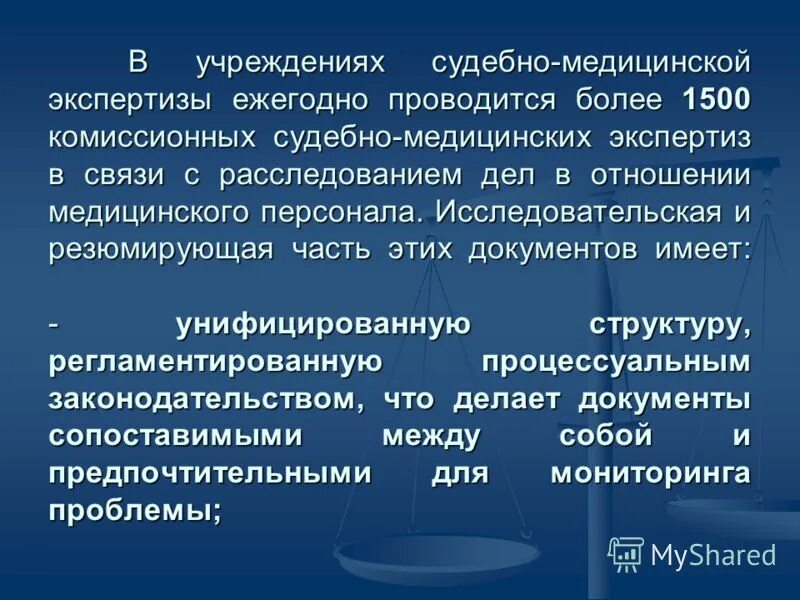 В учреждениях судебно-медицинской экспертизы ежегодно проводится более 1500 комиссионных судебно-медицинских экспертиз в связи с расследованием дел в отношении медицинского персонала. Исследовательская и резюмирующая часть этих документов имеет:

- унифицированную структуру, регламентированную процессуальным законодательством, что делает документы сопоставимыми между собой и предпочтительными для мониторинга проблемы;

MyShared